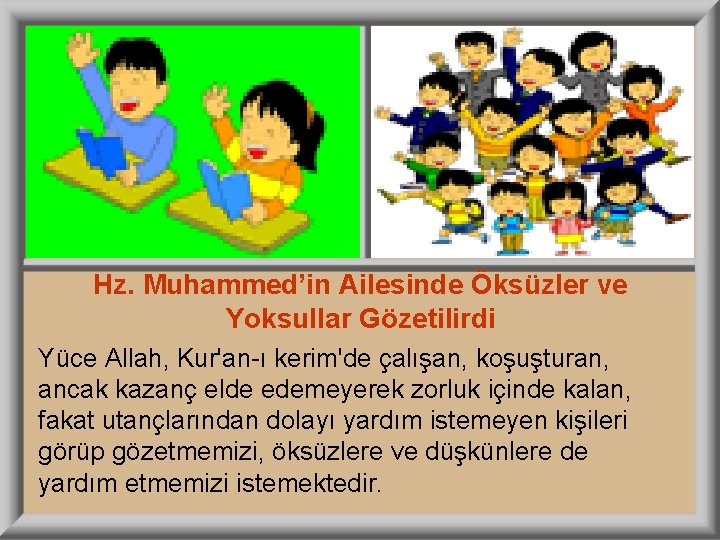 Hz. Muhammed’in Ailesinde Öksüzler ve Yoksullar Gözetilirdi

Yüce Allah, Kur'an-ı kerim'de çalışan, koşuşturan, ancak kazanç elde edemeyerek zorluk içinde kalan, fakat utançlarından dolayı yardım istemeyen kişileri görüp gözetmemizi, öksüzlere ve düşkünlere de yardım etmemizi istemektedir.